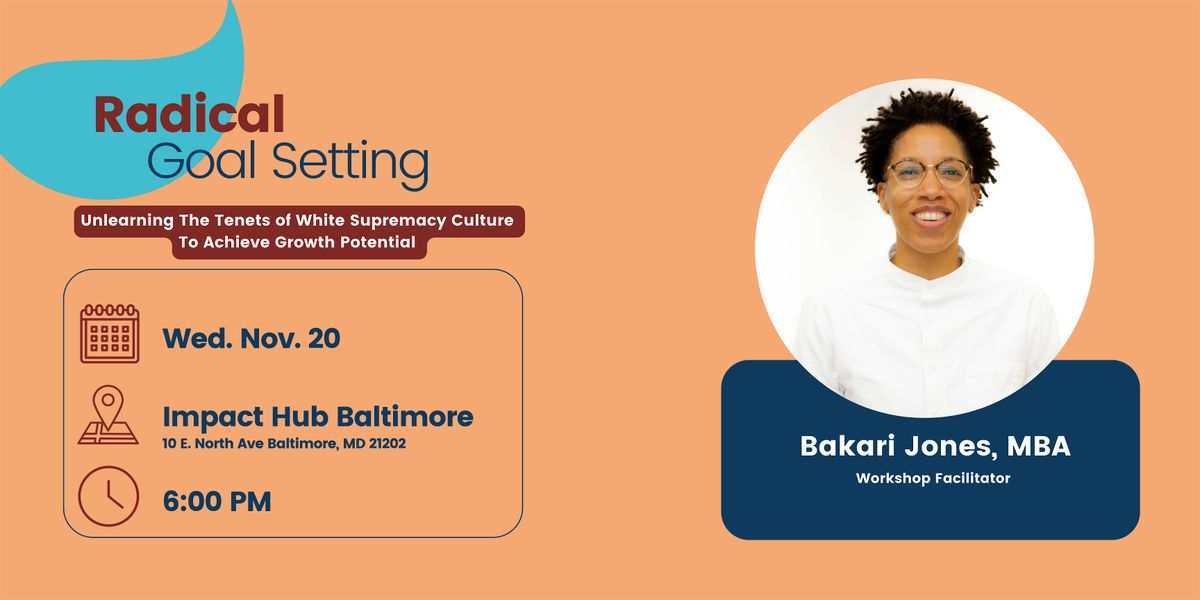 Radical
Goal Setting

Unlearning The Tenets of White Supremacy Culture To Achieve Growth Potential

Wed. Nov. 20

Impact Hub Baltimore
10 E. North Ave Baltimore, MD 21202

6:00 PM

Bakari Jones, MBA
Workshop Facilitator